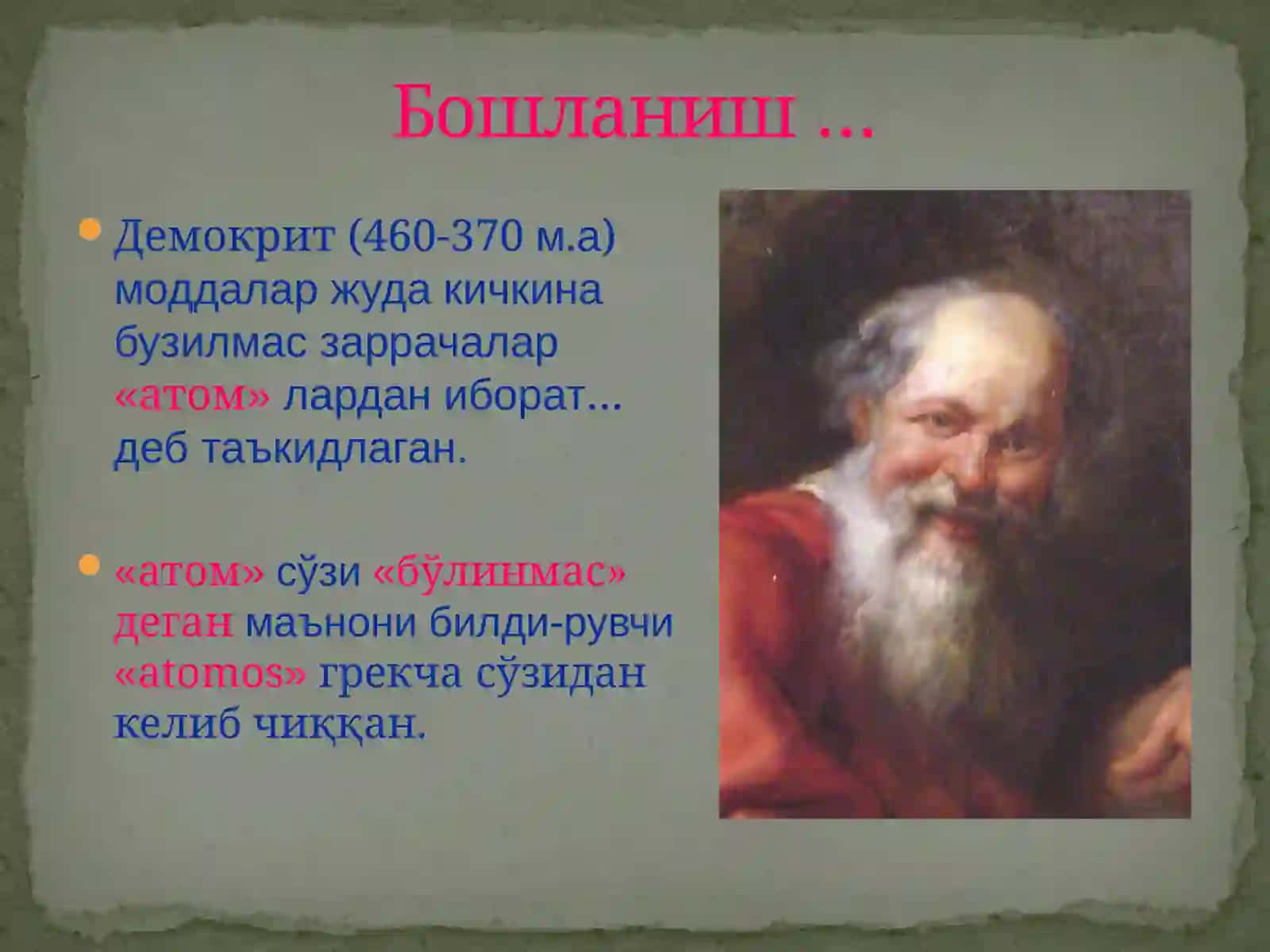 Бошланиш …

Демокрит (460-370 м.а) моддалар жуда кичкина бузилмас заррачалар «атом» лардан иборат... деб таъкидлаган.

«атом» сўзи «бўлинмас» деган маънони билди-рувчи «atomos» грекча сўзидан келиб чиққан.